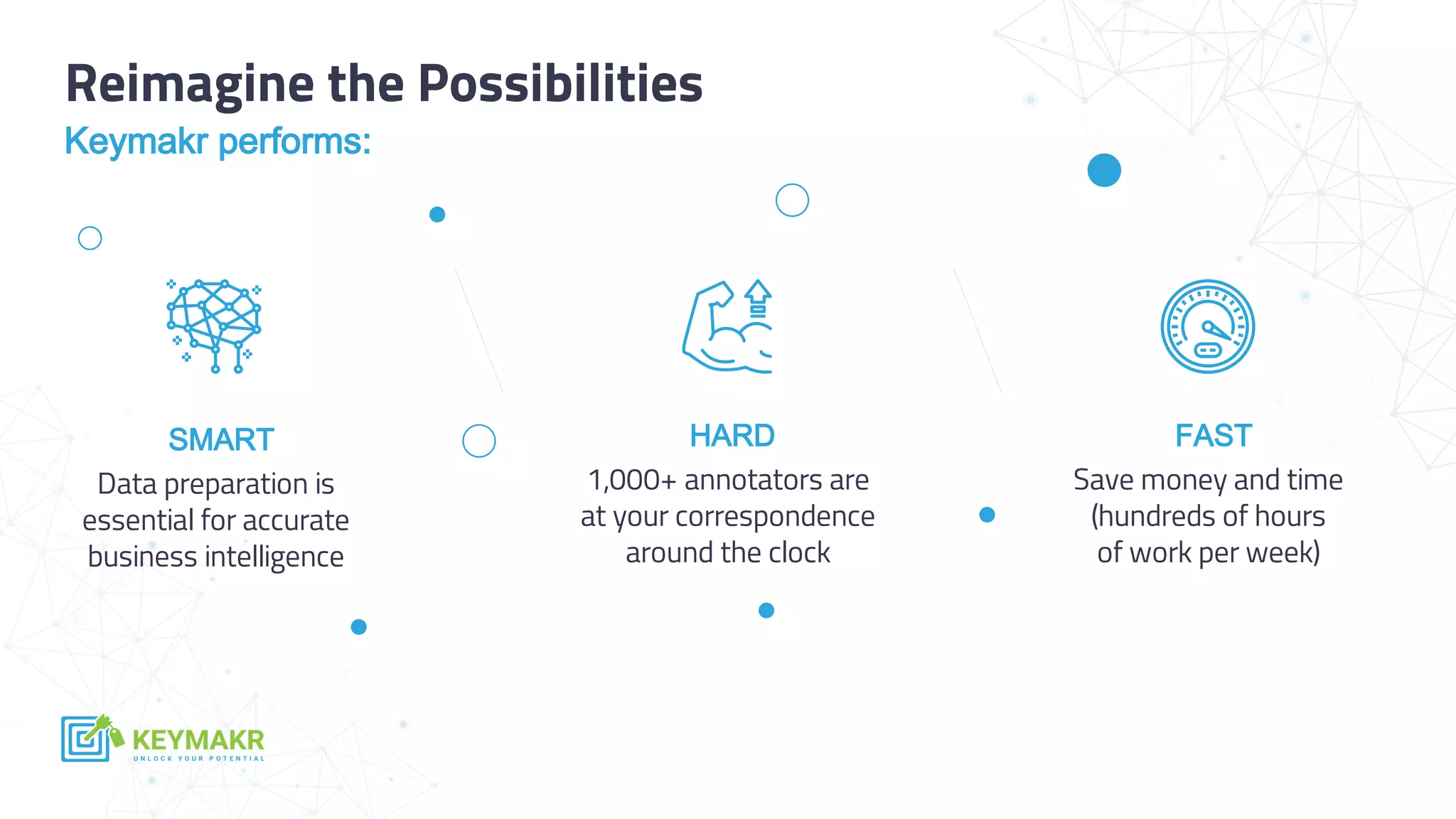 Reimagine the Possibilities

Keymakr performs:

SMART

Data preparation is essential for accurate business intelligence

HARD

1,000+ annotators are at your correspondence around the clock

FAST

Save money and time (hundreds of hours of work per week)

KEYMAKR
UNLOCK YOUR POTENTIAL